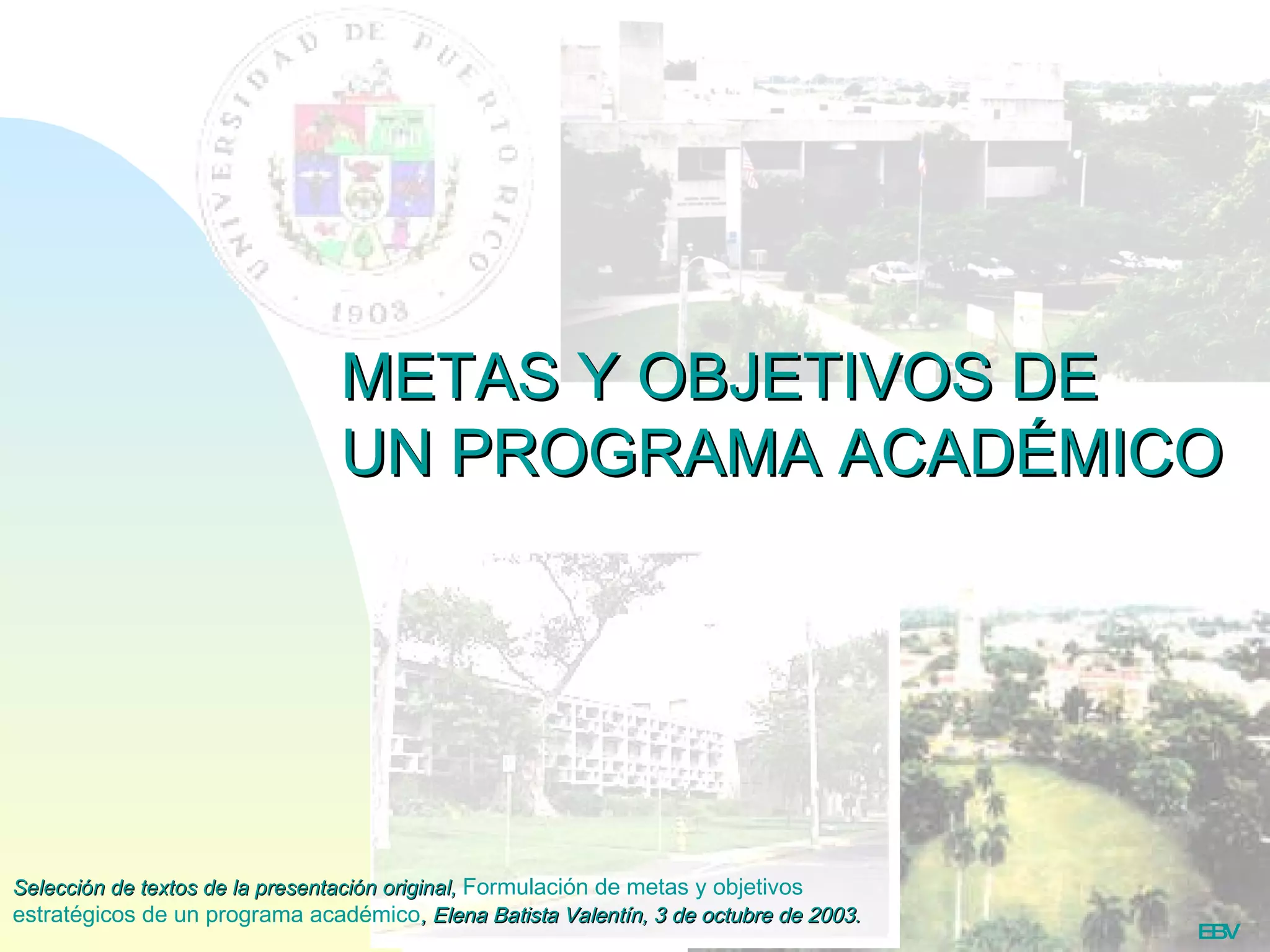 UNIVERSIDAD DE PUERTO RICO
1903

METAS Y OBJETIVOS DE UN PROGRAMA ACADÉMICO

Selección de textos de la presentación original, Formulación de metas y objetivos estratégicos de un programa académico, Elena Batista Valentín, 3 de octubre de 2003.

EBV